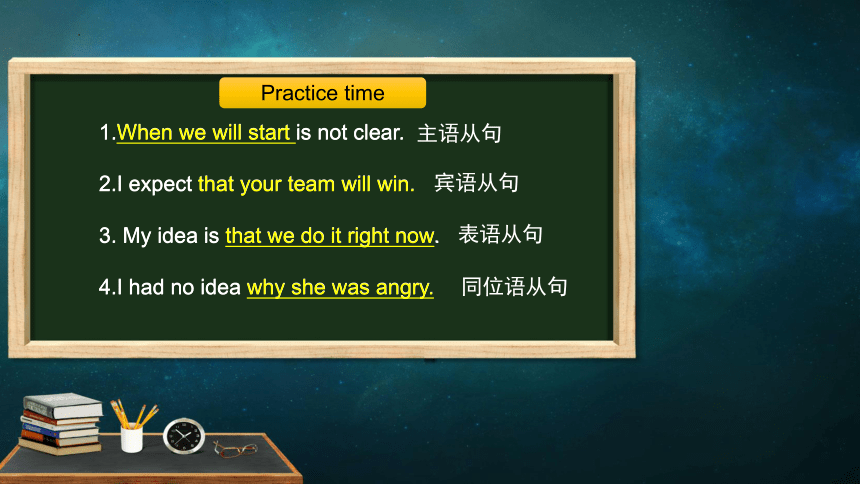 Practice time

1.When we will start is not clear. 主语从句

2.I expect that your team will win. 宾语从句

3. My idea is that we do it right now. 表语从句

4.I had no idea why she was angry. 同位语从句